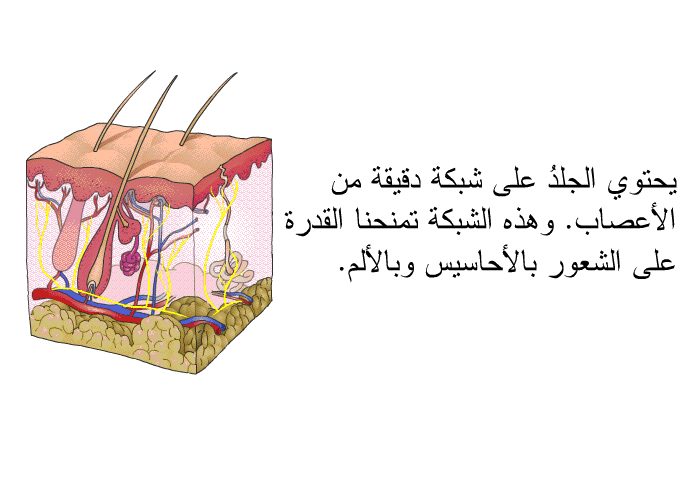 يحتوي الجلدُ على شبكة دقيقة من الأعصاب. وهذه الشبكة تمنحنا القدرة على الشعور بالأحاسيس وبالألم.